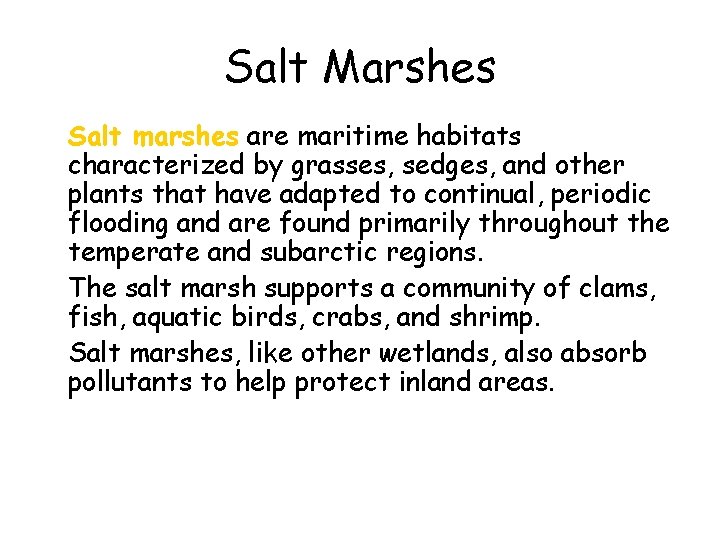 Salt Marshes

Salt marshes are maritime habitats characterized by grasses, sedges, and other plants that have adapted to continual, periodic flooding and are found primarily throughout the temperate and subarctic regions.

The salt marsh supports a community of clams, fish, aquatic birds, crabs, and shrimp.

Salt marshes, like other wetlands, also absorb pollutants to help protect inland areas.